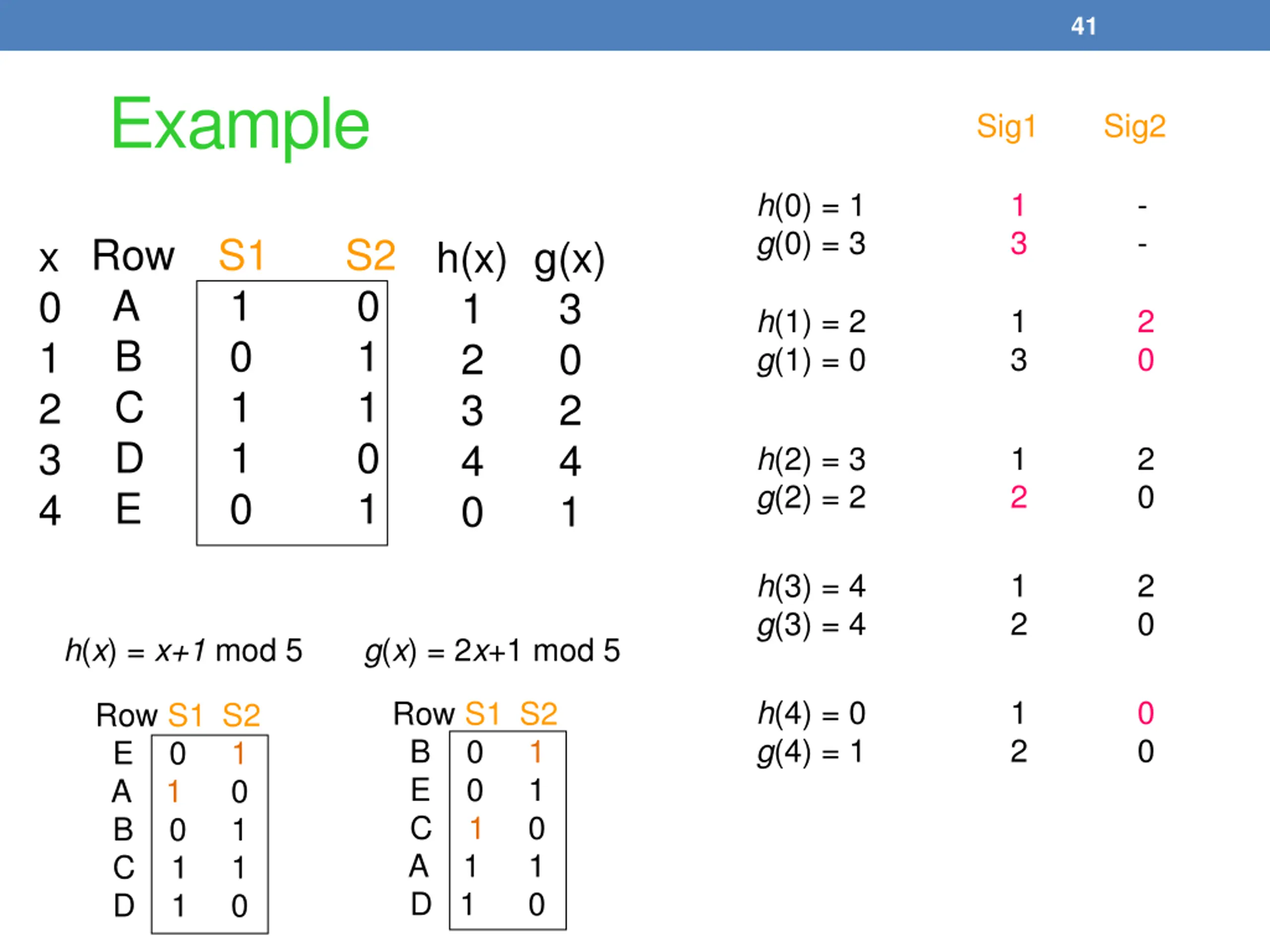 41

Example

| x | Row | S1 | S2 | h(x) | g(x) |
|---|---|---|---|---|---|
| 0 | A | 1 | 0 | 1 | 3 |
| 1 | B | 0 | 1 | 2 | 0 |
| 2 | C | 1 | 1 | 3 | 2 |
| 3 | D | 1 | 0 | 4 | 4 |
| 4 | E | 0 | 1 | 0 | 1 |

$h(x) = x+1 \bmod 5$  $g(x) = 2x+1 \bmod 5$

| Row | S1 | S2 |
|---|---|---|
| E | 0 | 1 |
| A | 1 | 0 |
| B | 0 | 1 |
| C | 1 | 1 |
| D | 1 | 0 |

| Row | S1 | S2 |
|---|---|---|
| B | 0 | 1 |
| E | 0 | 1 |
| C | 1 | 0 |
| A | 1 | 1 |
| D | 1 | 0 |

| | Sig1 | Sig2 |
|---|---|---|
| $h(0) = 1$ | 1 | - |
| $g(0) = 3$ | 3 | - |
| $h(1) = 2$ | 1 | 2 |
| $g(1) = 0$ | 3 | 0 |
| $h(2) = 3$ | 1 | 2 |
| $g(2) = 2$ | 2 | 0 |
| $h(3) = 4$ | 1 | 2 |
| $g(3) = 4$ | 2 | 0 |
| $h(4) = 0$ | 1 | 0 |
| $g(4) = 1$ | 2 | 0 |